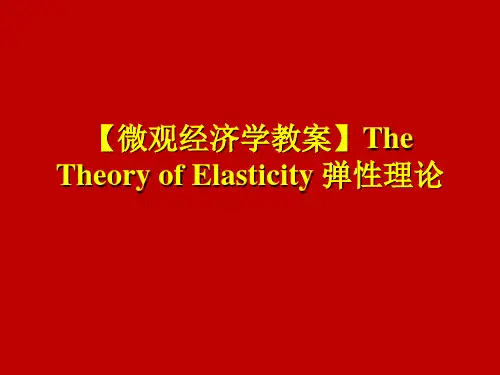 【微观经济学教案】The Theory of Elasticity 弹性理论